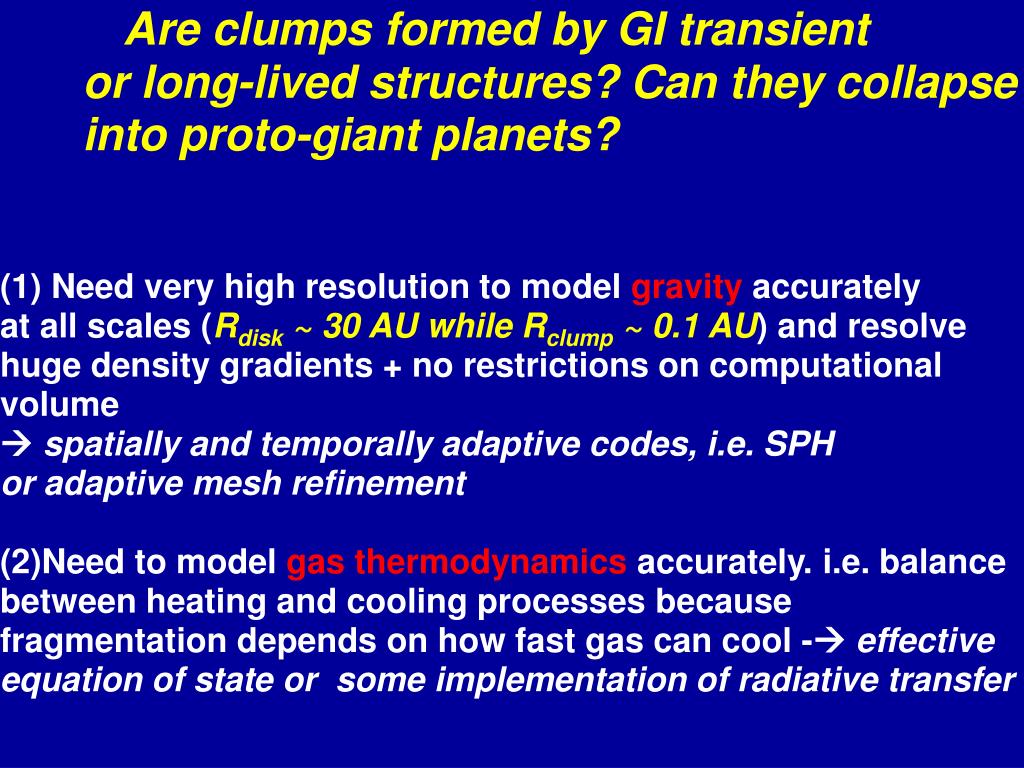 Are clumps formed by GI transient or long-lived structures? Can they collapse into proto-giant planets?

(1) Need very high resolution to model gravity accurately at all scales ($R_{disk}$ ~ 30 AU while $R_{clump}$ ~ 0.1 AU) and resolve huge density gradients + no restrictions on computational volume
→ spatially and temporally adaptive codes, i.e. SPH or adaptive mesh refinement

(2)Need to model gas thermodynamics accurately. i.e. balance between heating and cooling processes because fragmentation depends on how fast gas can cool -→ effective equation of state or some implementation of radiative transfer